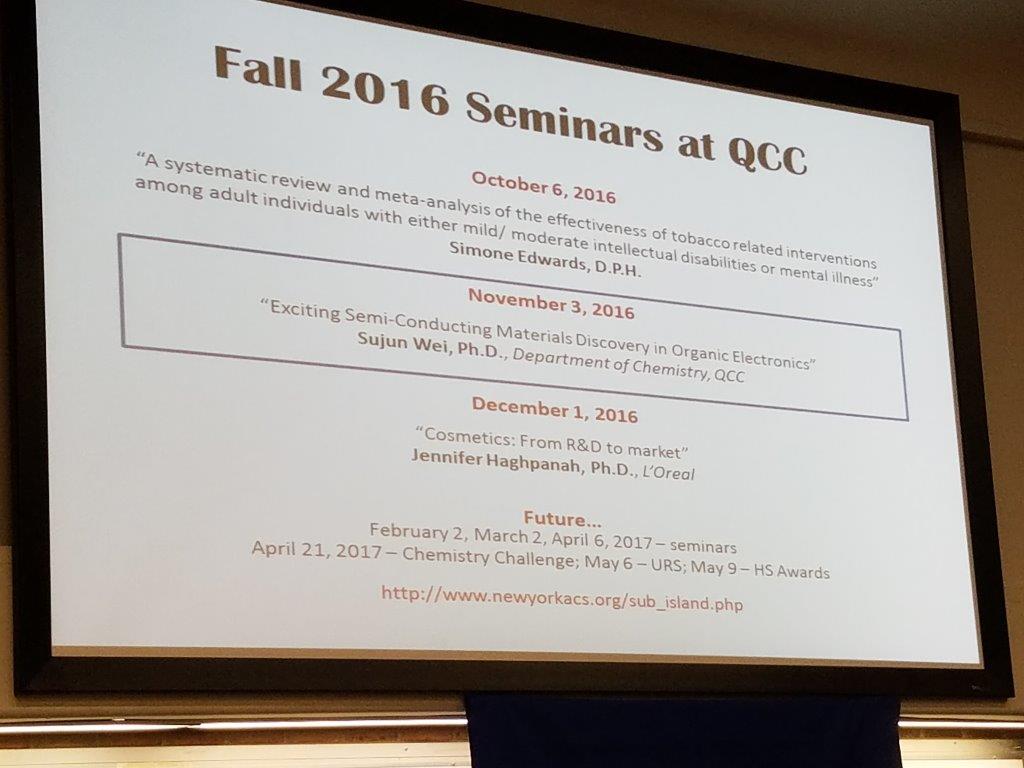 Fall 2016 Seminars at QCC

October 6, 2016

"A systematic review and meta-analysis of the effectiveness of tobacco related interventions among adult individuals with either mild/ moderate intellectual disabilities or mental illness"

Simone Edwards, D.P.H.

November 3, 2016

"Exciting Semi-Conducting Materials Discovery in Organic Electronics"

Sujun Wei, Ph.D., Department of Chemistry, QCC

December 1, 2016

"Cosmetics: From R&D to market"

Jennifer Haghpanah, Ph.D., L'Oreal

Future...

February 2, March 2, April 6, 2017 – seminars

April 21, 2017 – Chemistry Challenge; May 6 – URS; May 9 – HS Awards

http://www.newyorkacs.org/sub_island.php